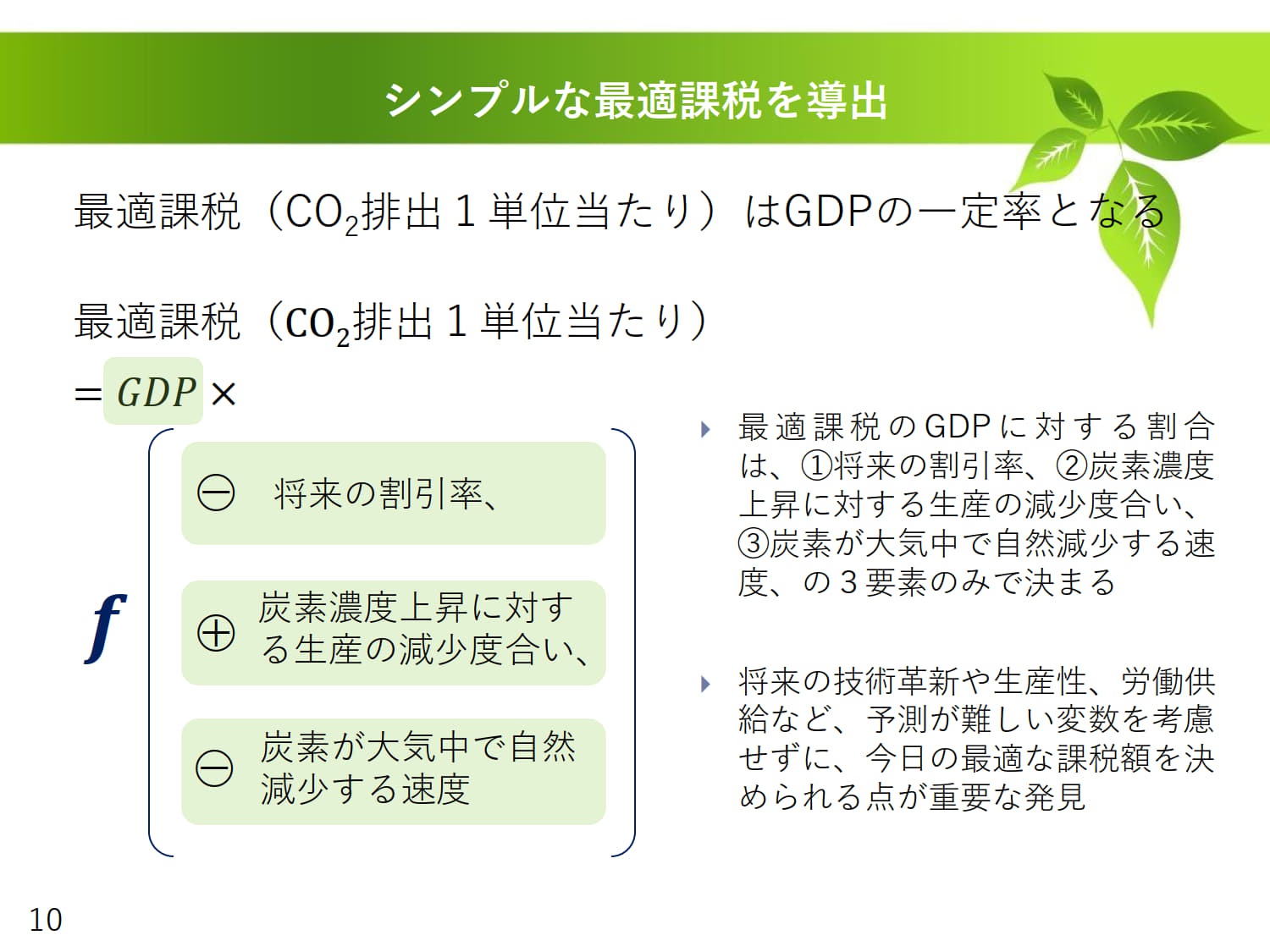 シンプルな最適課税を導出

最適課税（$CO_2$排出１単位当たり）はGDPの一定率となる

最適課税（$CO_2$排出１単位当たり）

$= GDP \times$

$f$

⊖ 将来の割引率、

⊕ 炭素濃度上昇に対する生産の減少度合い、

⊖ 炭素が大気中で自然減少する速度

最適課税のGDPに対する割合は、①将来の割引率、②炭素濃度上昇に対する生産の減少度合い、③炭素が大気中で自然減少する速度、の３要素のみで決まる

将来の技術革新や生産性、労働供給など、予測が難しい変数を考慮せずに、今日の最適な課税額を決められる点が重要な発見

10